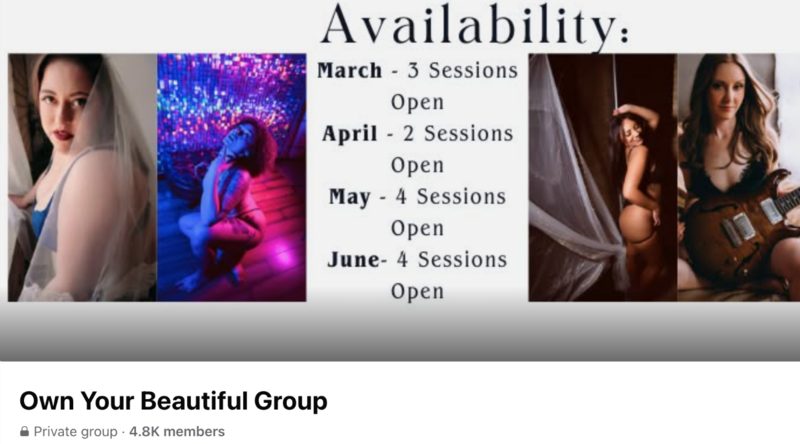 Availability:

March - 3 Sessions Open
April - 2 Sessions Open
May - 4 Sessions Open
June- 4 Sessions Open

Own Your Beautiful Group

Private group · 4.8K members